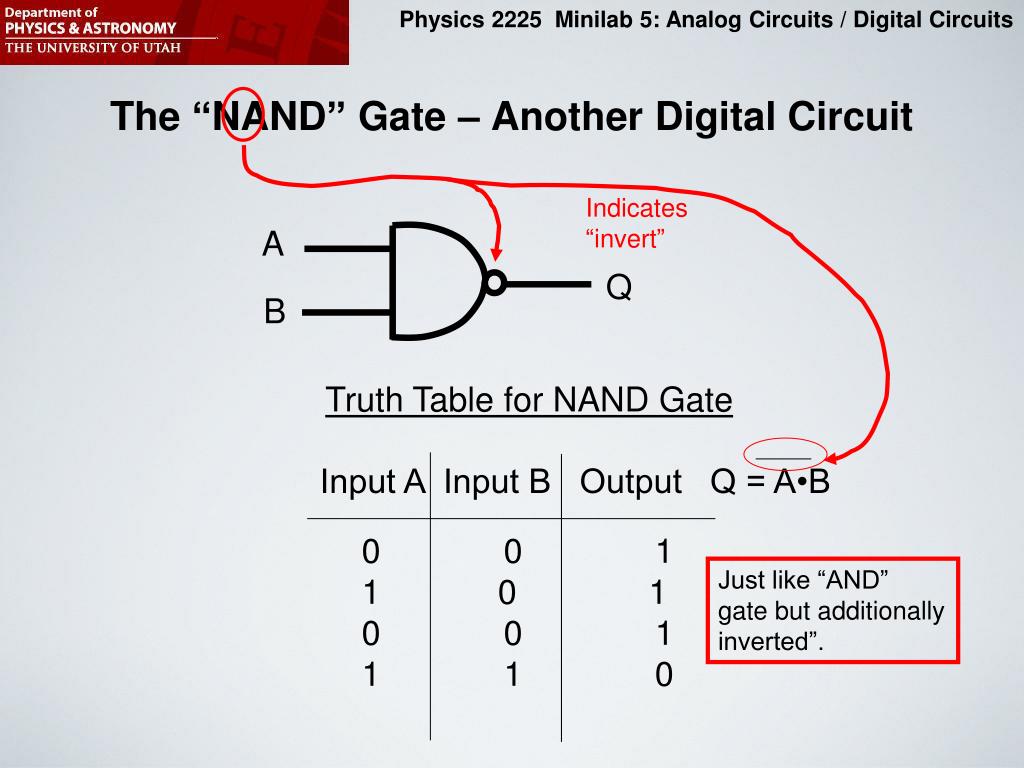 Department of
PHYSICS & ASTRONOMY
THE UNIVERSITY OF UTAH

Physics 2225 Minilab 5: Analog Circuits / Digital Circuits

The “NAND” Gate – Another Digital Circuit

Indicates “invert”

A

B

Q

Truth Table for NAND Gate

| Input A | Input B | Output |
|---|---|---|
| 0 | 0 | 1 |
| 1 | 0 | 1 |
| 0 | 0 | 1 |
| 1 | 1 | 0 |

$Q = \overline{A \bullet B}$

Just like “AND” gate but additionally inverted”.